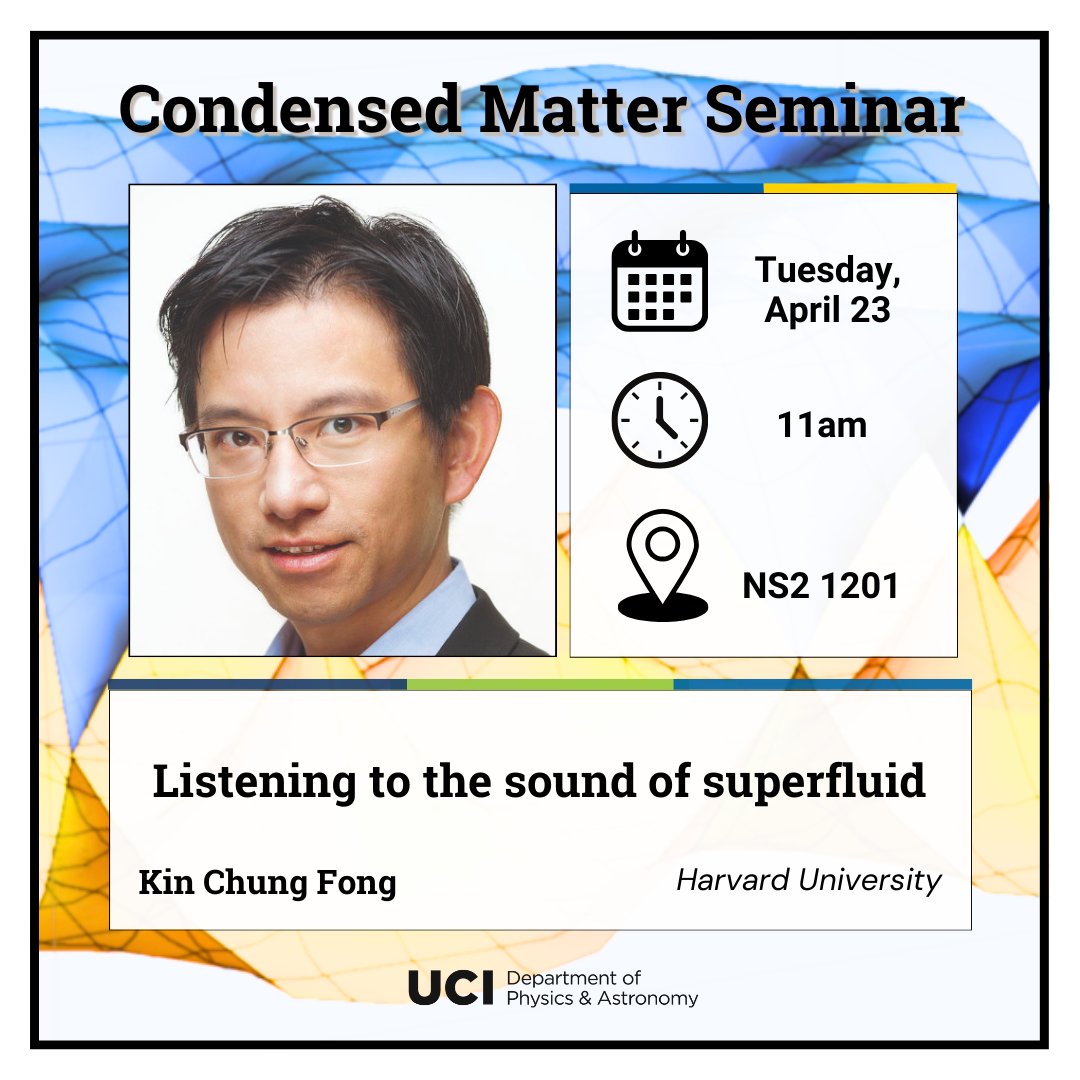 Condensed Matter Seminar

Tuesday, April 23

11am

NS2 1201

Listening to the sound of superfluid

Kin Chung Fong

Harvard University

UCI Department of Physics & Astronomy